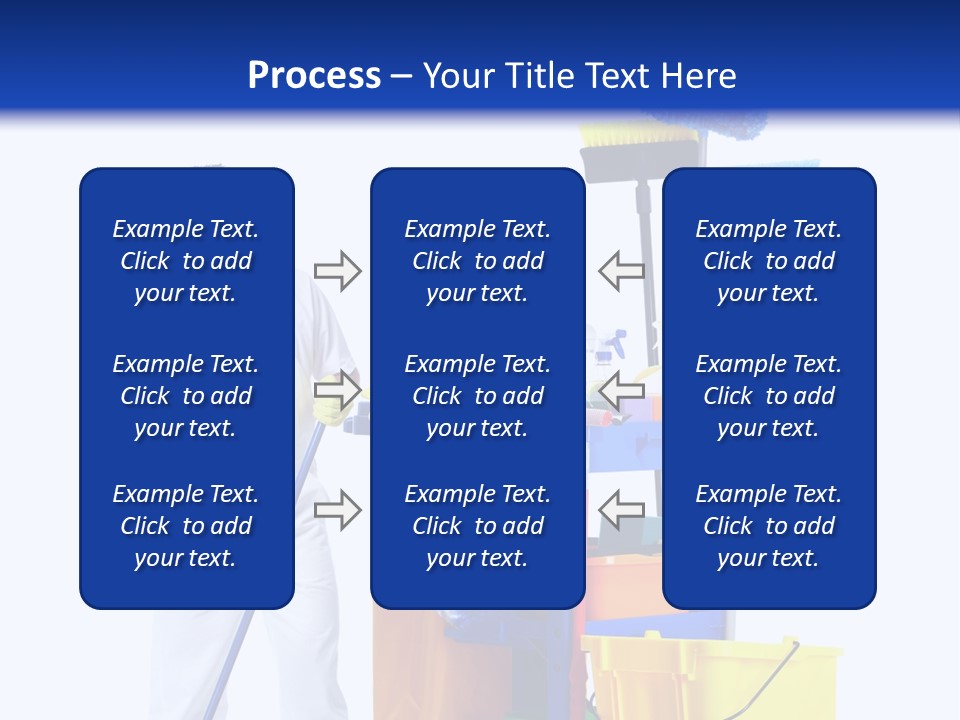 Process – Your Title Text Here

Example Text. Click to add your text.

Example Text. Click to add your text.

Example Text. Click to add your text.

Example Text. Click to add your text.

Example Text. Click to add your text.

Example Text. Click to add your text.

Example Text. Click to add your text.

Example Text. Click to add your text.

Example Text. Click to add your text.